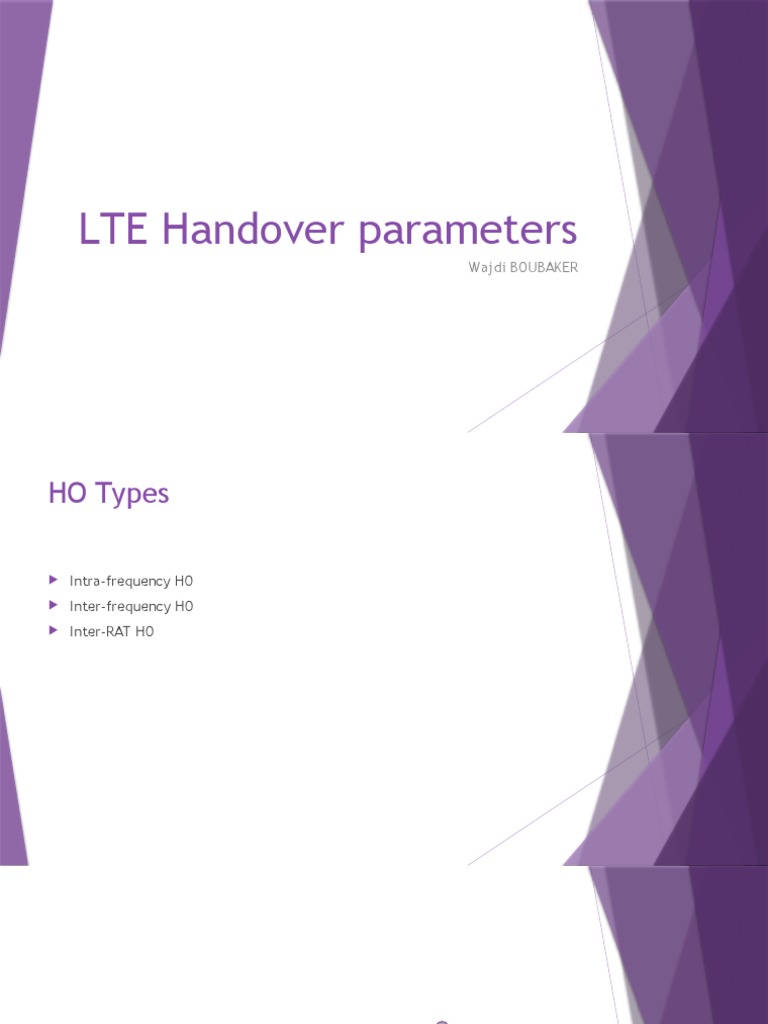 LTE Handover parameters

Wajdi BOUBAKER

HO Types

Intra-frequency H0
Inter-frequency H0
Inter-RAT H0